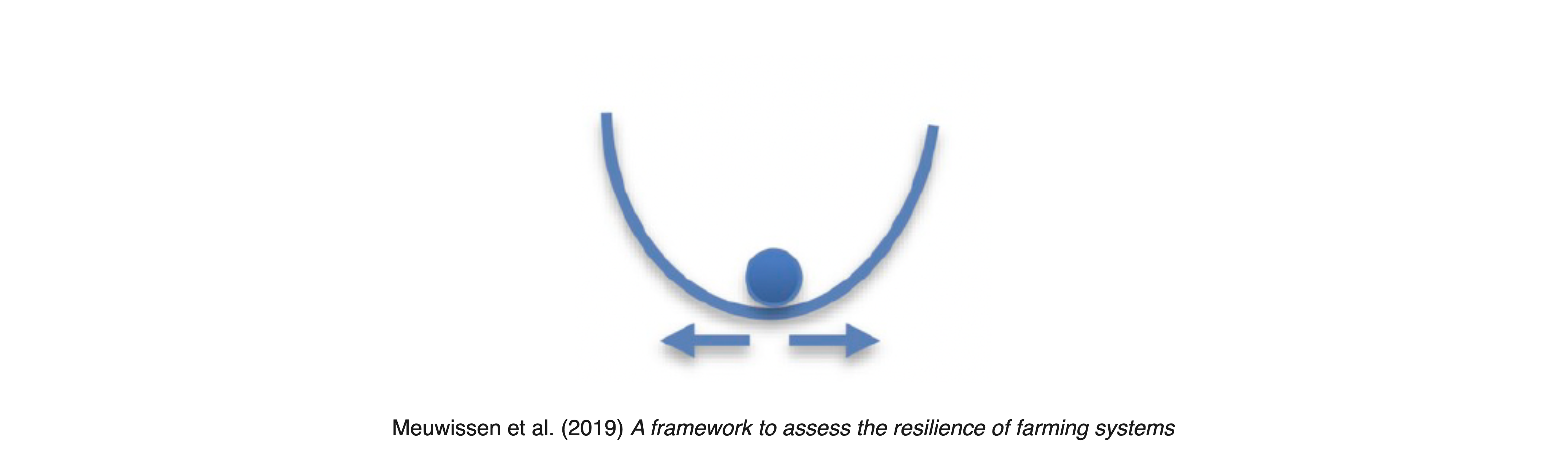 Meuwissen et al. (2019) A framework to assess the resilience of farming systems